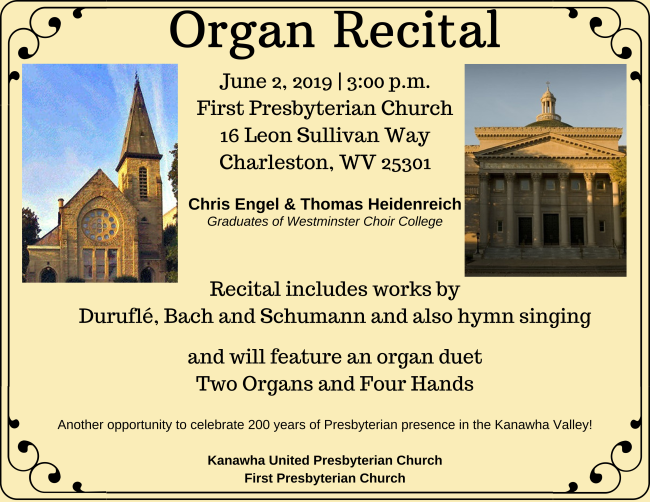 Organ Recital

June 2, 2019 | 3:00 p.m.
First Presbyterian Church
16 Leon Sullivan Way
Charleston, WV 25301

Chris Engel & Thomas Heidenreich
Graduates of Westminster Choir College

Recital includes works by
Duruflé, Bach and Schumann and also hymn singing

and will feature an organ duet
Two Organs and Four Hands

Another opportunity to celebrate 200 years of Presbyterian presence in the Kanawha Valley!

Kanawha United Presbyterian Church
First Presbyterian Church